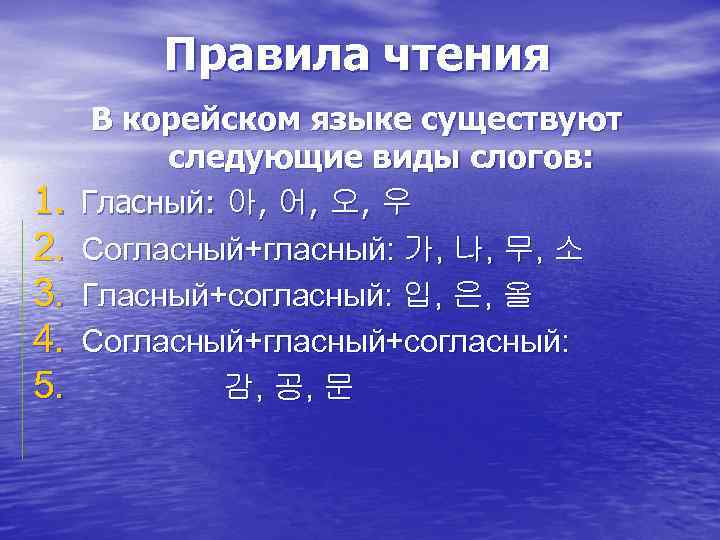 Правила чтения

В корейском языке существуют следующие виды слогов:

1. Гласный: 아, 어, 오, 우
2. Согласный+гласный: 가, 나, 무, 소
3. Гласный+согласный: 입, 은, 올
4. Согласный+гласный+согласный:
5. 감, 공, 문